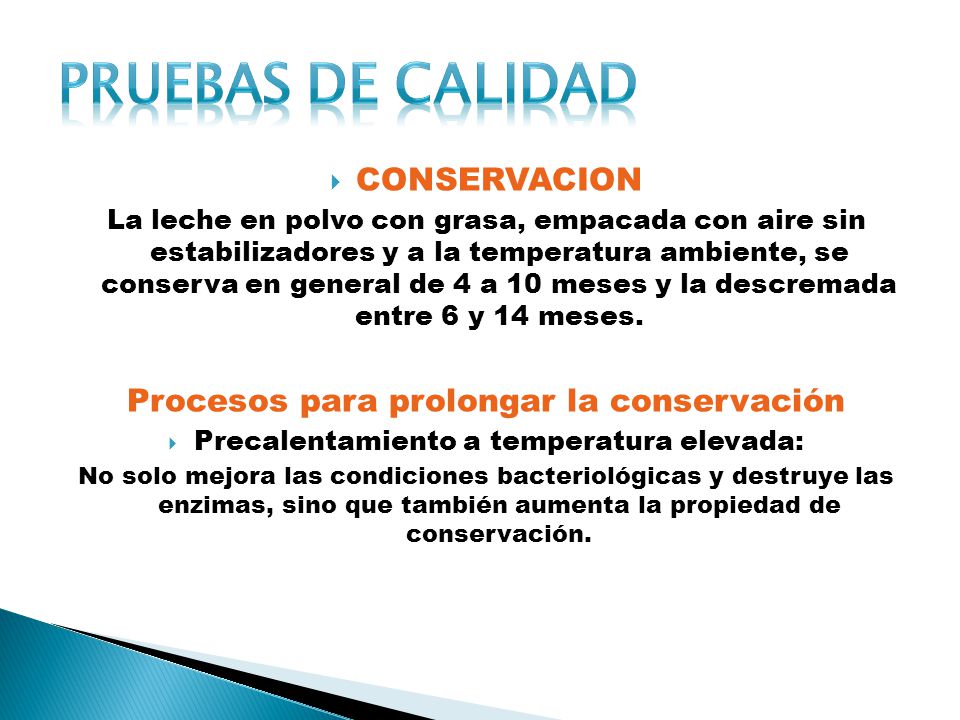 PRUEBAS DE CALIDAD

CONSERVACION

La leche en polvo con grasa, empacada con aire sin estabilizadores y a la temperatura ambiente, se conserva en general de 4 a 10 meses y la descremada entre 6 y 14 meses.

Procesos para prolongar la conservación

Precalentamiento a temperatura elevada:

No solo mejora las condiciones bacteriológicas y destruye las enzimas, sino que también aumenta la propiedad de conservación.